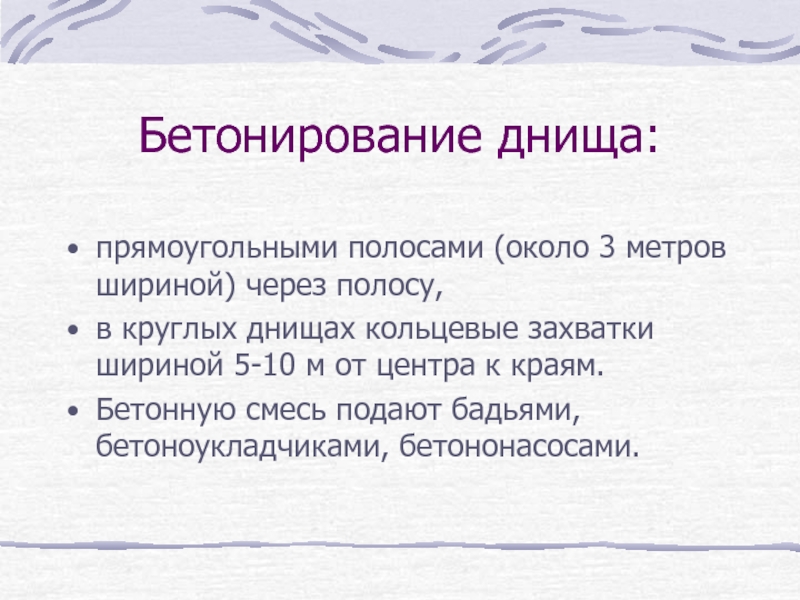 Бетонирование днища:

• прямоугольными полосами (около 3 метров шириной) через полосу,
• в круглых днищах кольцевые захватки шириной 5-10 м от центра к краям.
• Бетонную смесь подают бадьями, бетоноукладчиками, бетононасосами.